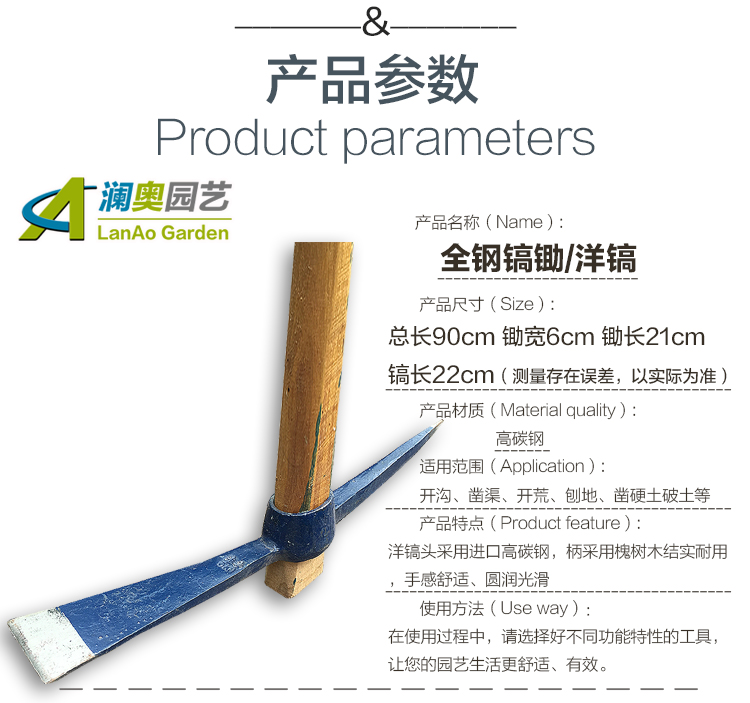 &

产品参数
Product parameters

澜奥园艺
LanAo Garden

产品名称（Name）：
全钢镐锄/洋镐

产品尺寸（Size）：
总长90cm 锄宽6cm 锄长21cm
镐长22cm（测量存在误差，以实际为准）

产品材质（Material quality）：
高碳钢

适用范围（Application）：
开沟、凿渠、开荒、刨地、凿硬土破土等

产品特点（Product feature）：
洋镐头采用进口高碳钢，柄采用槐树木结实耐用，手感舒适、圆润光滑

使用方法（Use way）：
在使用过程中，请选择好不同功能特性的工具，让您的园艺生活更舒适、有效。